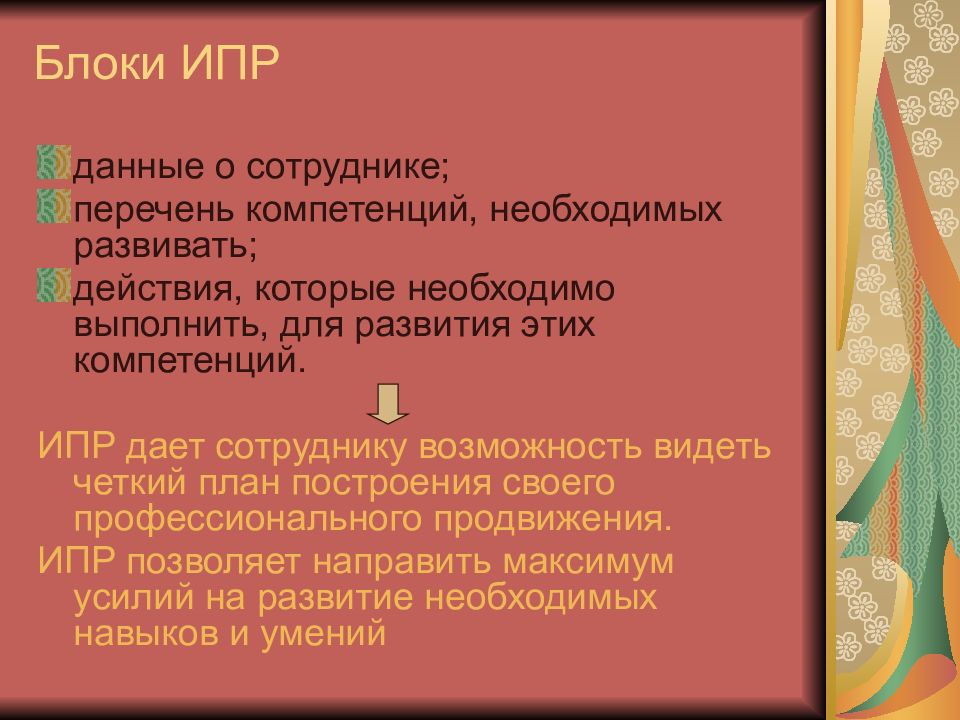 Блоки ИПР

данные о сотруднике;
перечень компетенций, необходимых развивать;
действия, которые необходимо выполнить, для развития этих компетенций.

ИПР дает сотруднику возможность видеть четкий план построения своего профессионального продвижения.

ИПР позволяет направить максимум усилий на развитие необходимых навыков и умений